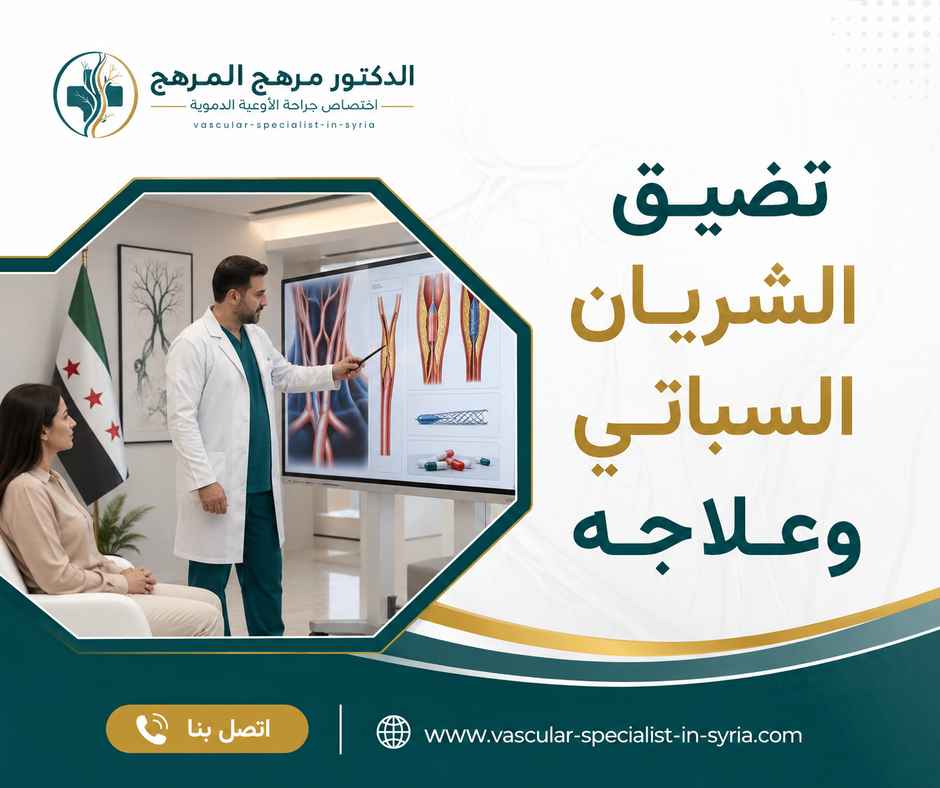 الدكتور مرهج المرهج
اختصاص جراحة الأوعية الدموية
vascular-specialist-in-syria

تضيق
الشريان
السباتي
وعلاجه

اتصل بنا

www.vascular-specialist-in-syria.com